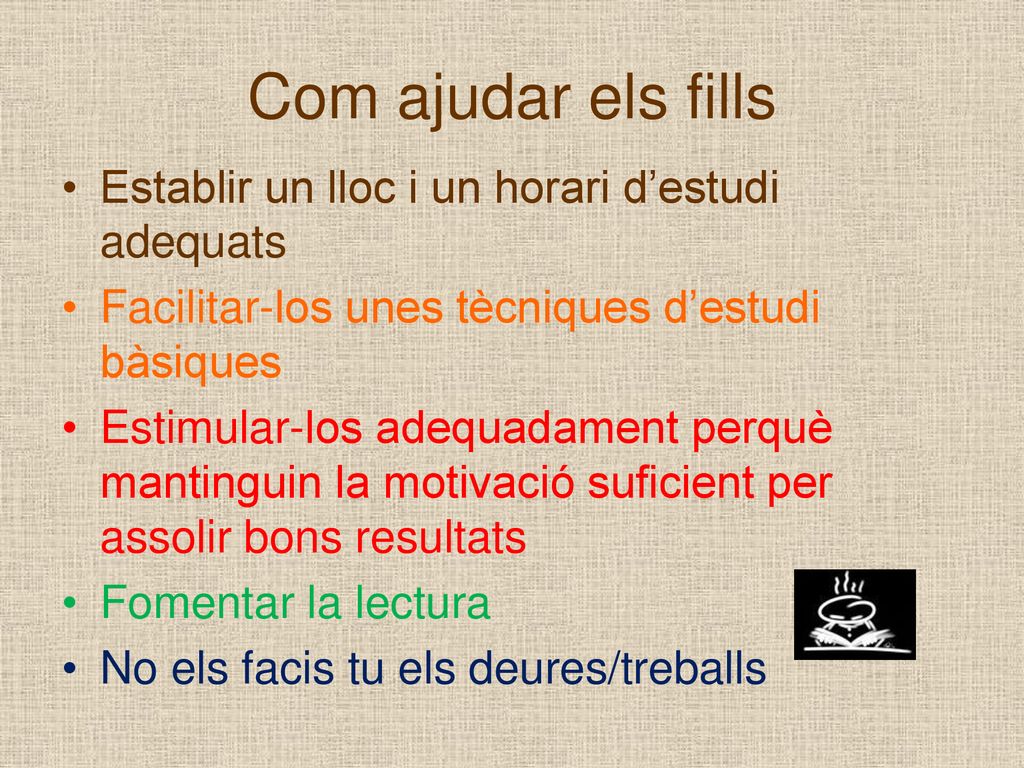 Com ajudar els fills

• Establir un lloc i un horari d’estudi adequats
• Facilitar-los unes tècniques d’estudi bàsiques
• Estimular-los adequadament perquè mantinguin la motivació suficient per assolir bons resultats
• Fomentar la lectura
• No els facis tu els deures/treballs